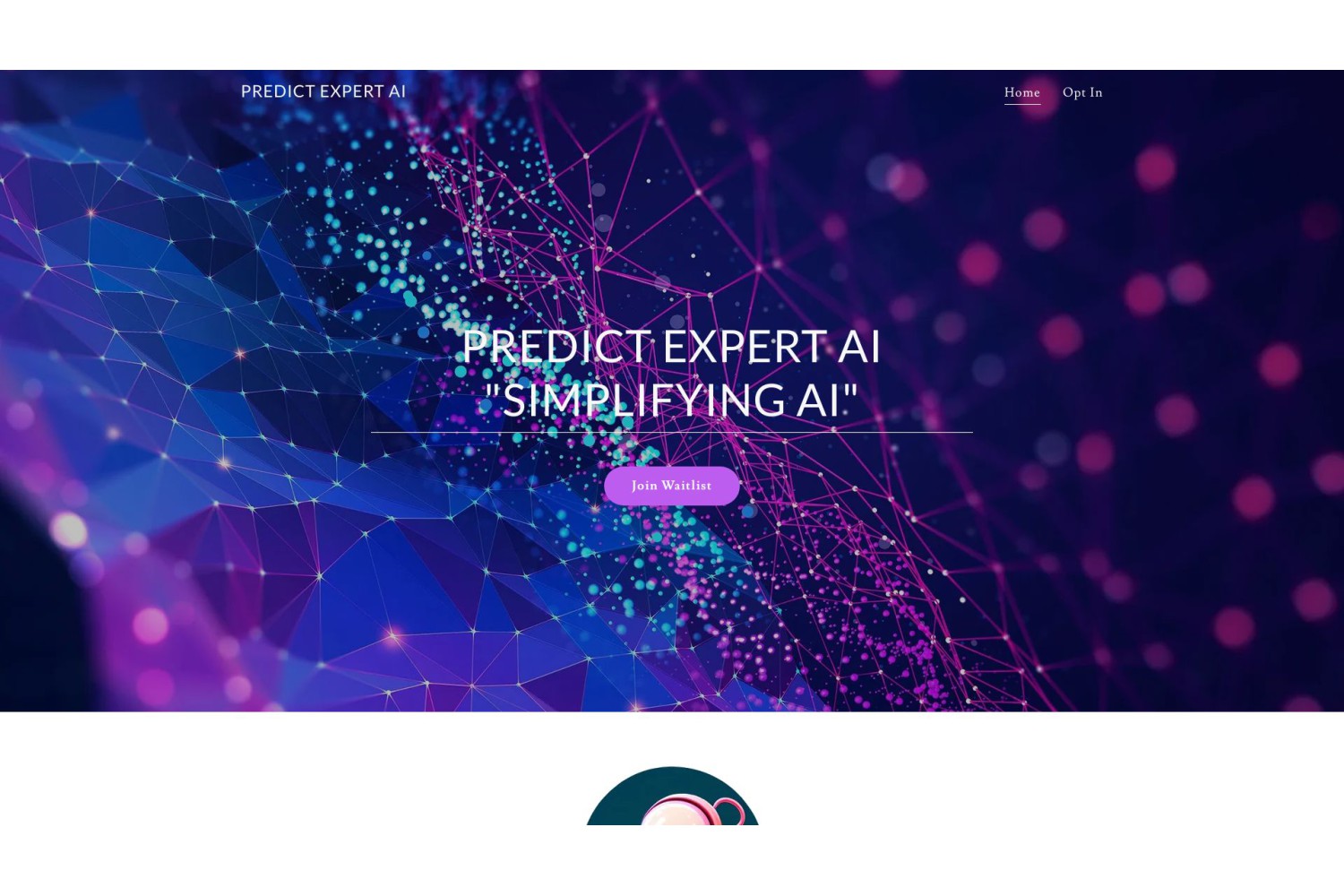 PREDICT EXPERT AI

Home Opt In

PREDICT EXPERT AI
"SIMPLIFYING AI"

Join Waitlist